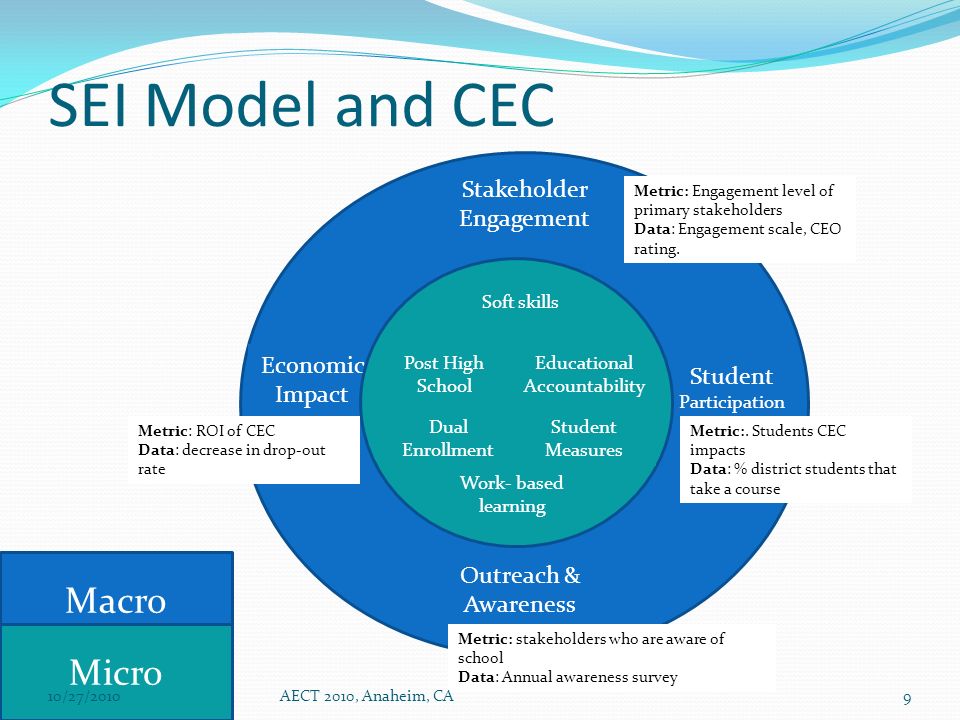 SEI Model and CEC

Stakeholder Engagement

Metric: Engagement level of primary stakeholders
Data: Engagement scale, CEO rating.

Soft skills

Post High School

Educational Accountability

Dual Enrollment

Student Measures

Work- based learning

Economic Impact

Metric: ROI of CEC
Data: decrease in drop-out rate

Student Participation

Metric:. Students CEC impacts
Data: % district students that take a course

Outreach & Awareness

Metric: stakeholders who are aware of school
Data: Annual awareness survey

Macro

Micro

10/27/2010

AECT 2010, Anaheim, CA

9